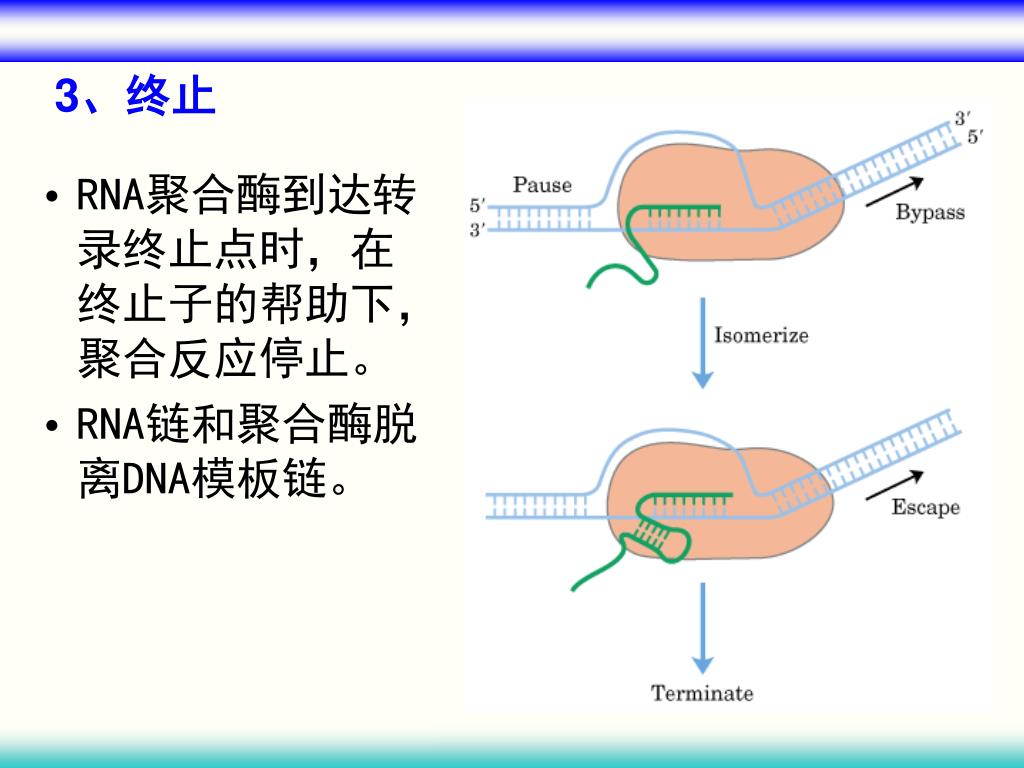 3、终止

• RNA聚合酶到达转录终止点时，在终止子的帮助下，聚合反应停止。

• RNA链和聚合酶脱离DNA模板链。

3′
5′
Pause
5′
3′
Bypass
Isomerize
Escape
Terminate